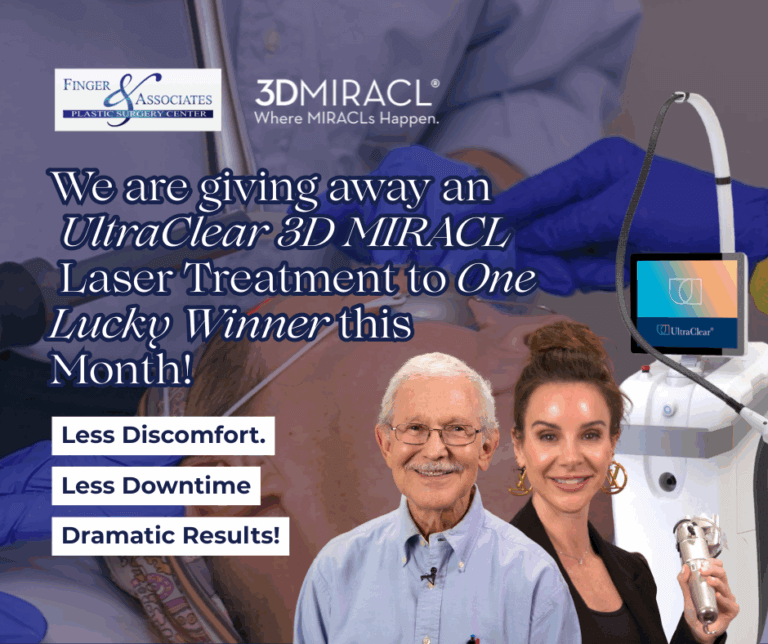 FINGER & ASSOCIATES
PLASTIC SURGERY CENTER

3DMIRACL®
Where MIRACLs Happen.

We are giving away an UltraClear 3D MIRACL Laser Treatment to One Lucky Winner this Month!

UltraClear®

Less Discomfort.

Less Downtime

Dramatic Results!